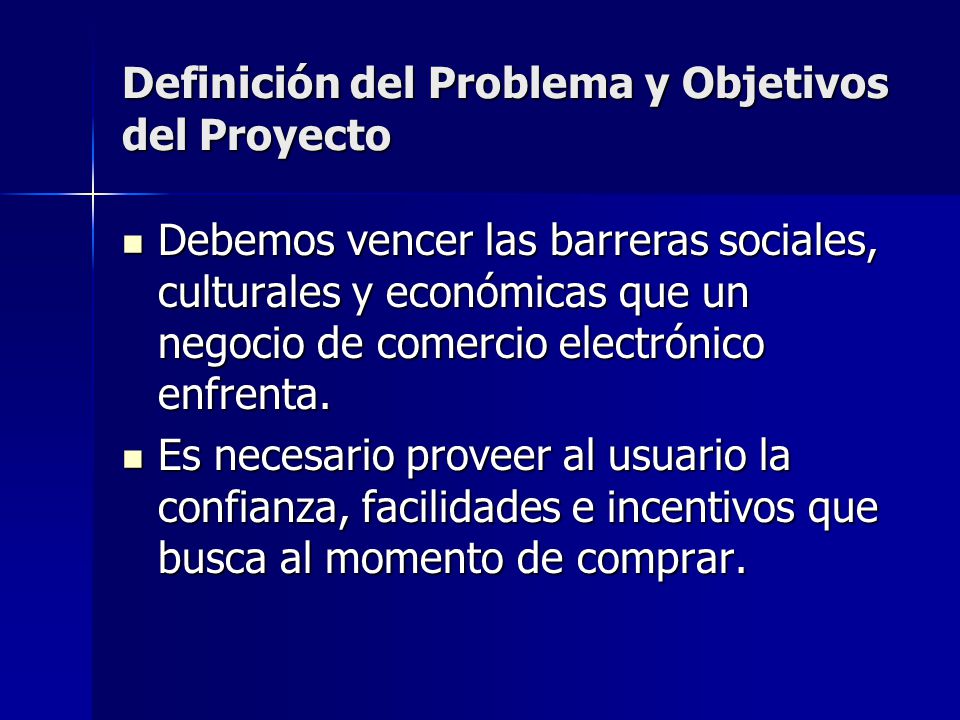 Definición del Problema y Objetivos del Proyecto

- Debemos vencer las barreras sociales, culturales y económicas que un negocio de comercio electrónico enfrenta.
- Es necesario proveer al usuario la confianza, facilidades e incentivos que busca al momento de comprar.